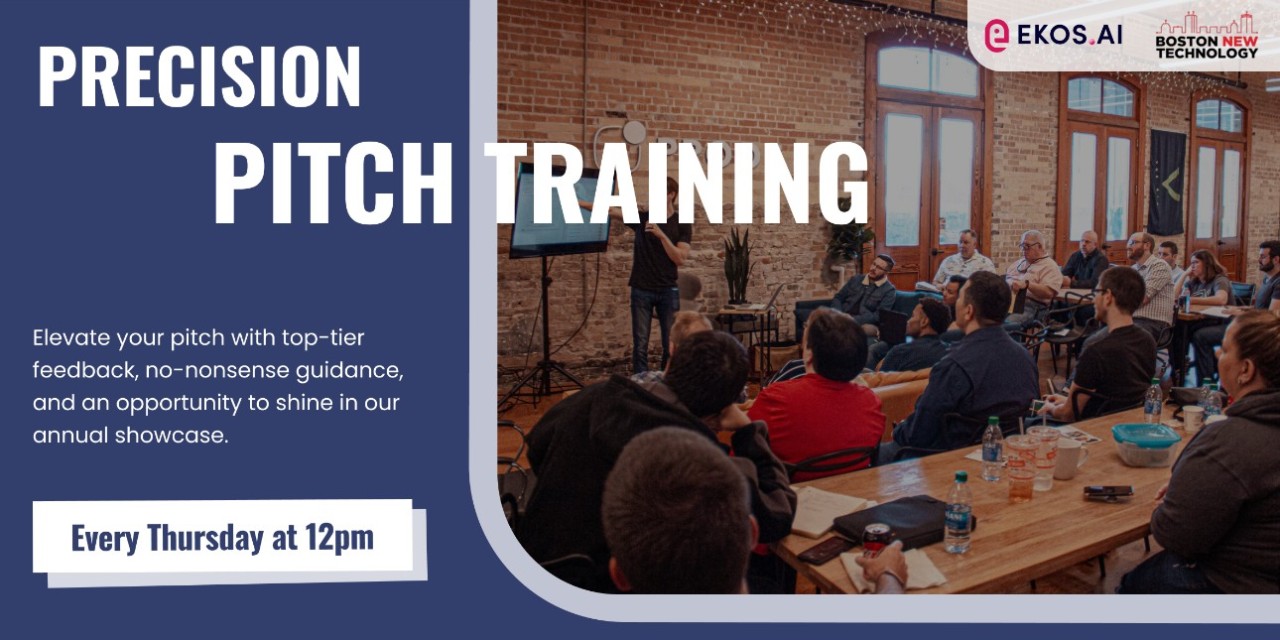 PRECISION
PITCH TRAINING

EKOS.AI

BOSTON NEW TECHNOLOGY

Elevate your pitch with top-tier feedback, no-nonsense guidance, and an opportunity to shine in our annual showcase.

Every Thursday at 12pm